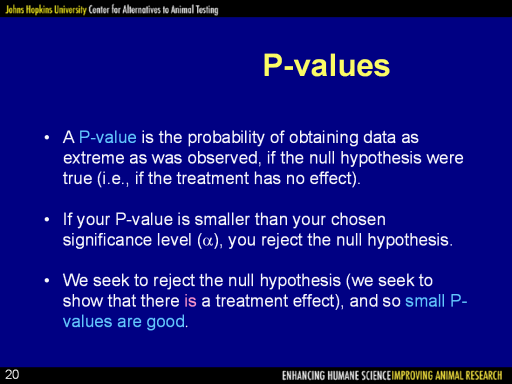 Johns Hopkins University Center for Alternatives to Animal Testing

P-values

• A P-value is the probability of obtaining data as extreme as was observed, if the null hypothesis were true (i.e., if the treatment has no effect).

• If your P-value is smaller than your chosen significance level ($\alpha$), you reject the null hypothesis.

• We seek to reject the null hypothesis (we seek to show that there is a treatment effect), and so small P-values are good.

20

ENHANCING HUMANE SCIENCE IMPROVING ANIMAL RESEARCH